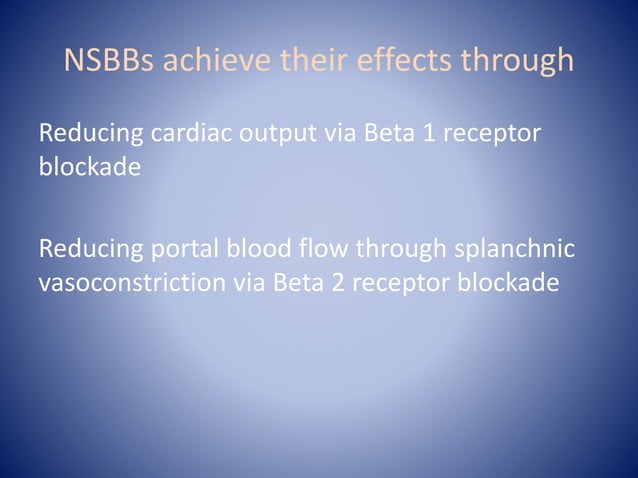 NSBBs achieve their effects through

Reducing cardiac output via Beta 1 receptor blockade

Reducing portal blood flow through splanchnic vasoconstriction via Beta 2 receptor blockade